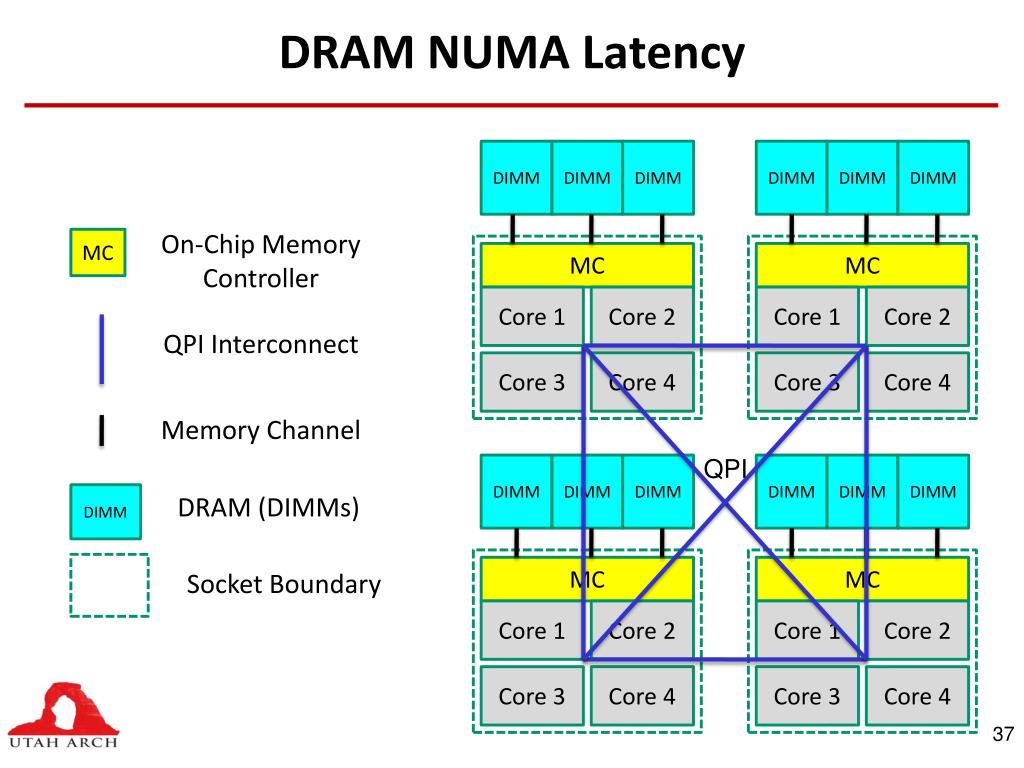 DRAM NUMA Latency

MC On-Chip Memory Controller

QPI Interconnect

Memory Channel

DIMM DRAM (DIMMs)

Socket Boundary

DIMM DIMM DIMM

MC

Core 1 Core 2

Core 3 Core 4

DIMM DIMM DIMM

MC

Core 1 Core 2

Core 3 Core 4

QPI

DIMM DIMM DIMM

MC

Core 1 Core 2

Core 3 Core 4

DIMM DIMM DIMM

MC

Core 1 Core 2

Core 3 Core 4

UTAH ARCH

37